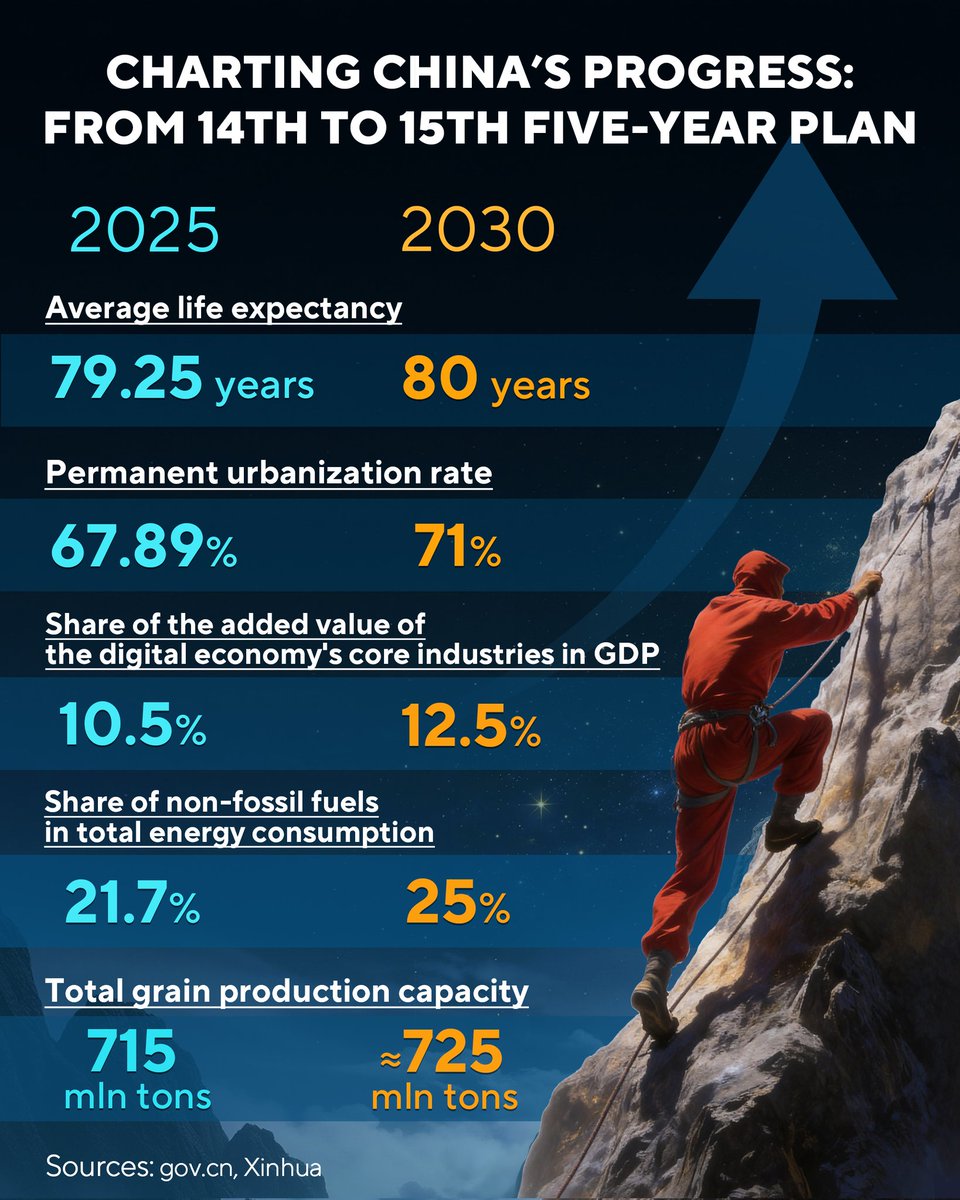 CHARTING CHINA'S PROGRESS: FROM 14TH TO 15TH FIVE-YEAR PLAN

2025 2030

Average life expectancy

79.25 years 80 years

Permanent urbanization rate

67.89% 71%

Share of the added value of the digital economy's core industries in GDP

10.5% 12.5%

Share of non-fossil fuels in total energy consumption

21.7% 25%

Total grain production capacity

715 mln tons ≈725 mln tons

Sources: gov.cn, Xinhua